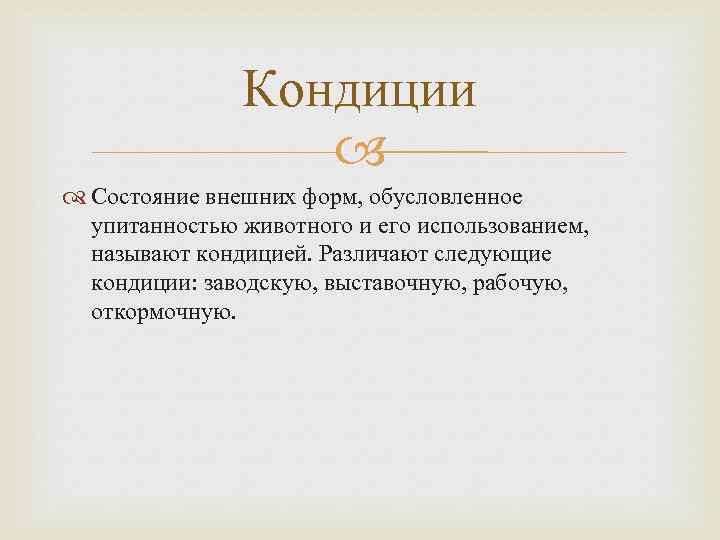 Кондиции

Состояние внешних форм, обусловленное упитанностью животного и его использованием, называют кондицией. Различают следующие кондиции: заводскую, выставочную, рабочую, откормочную.